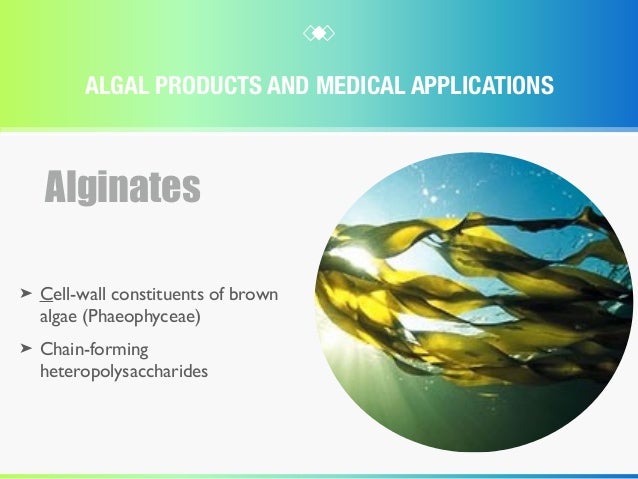 ALGAL PRODUCTS AND MEDICAL APPLICATIONS

Alginates

➤ Cell-wall constituents of brown algae (Phaeophyceae)

➤ Chain-forming heteropolysaccharides